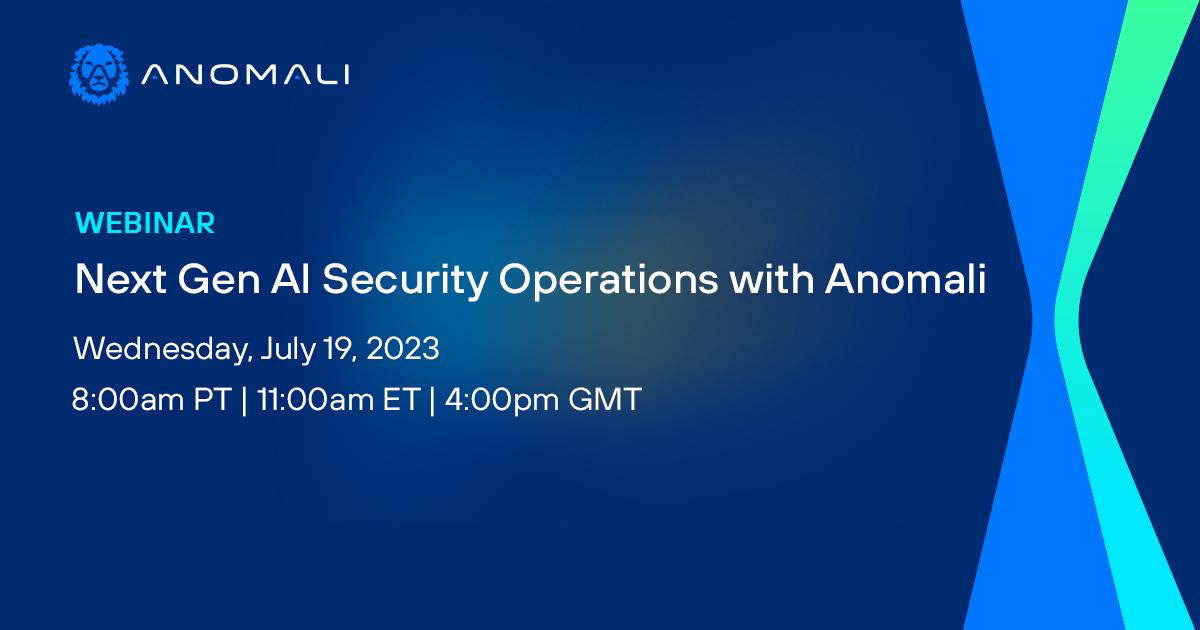 ANOMALI

WEBINAR

Next Gen AI Security Operations with Anomali

Wednesday, July 19, 2023

8:00am PT | 11:00am ET | 4:00pm GMT